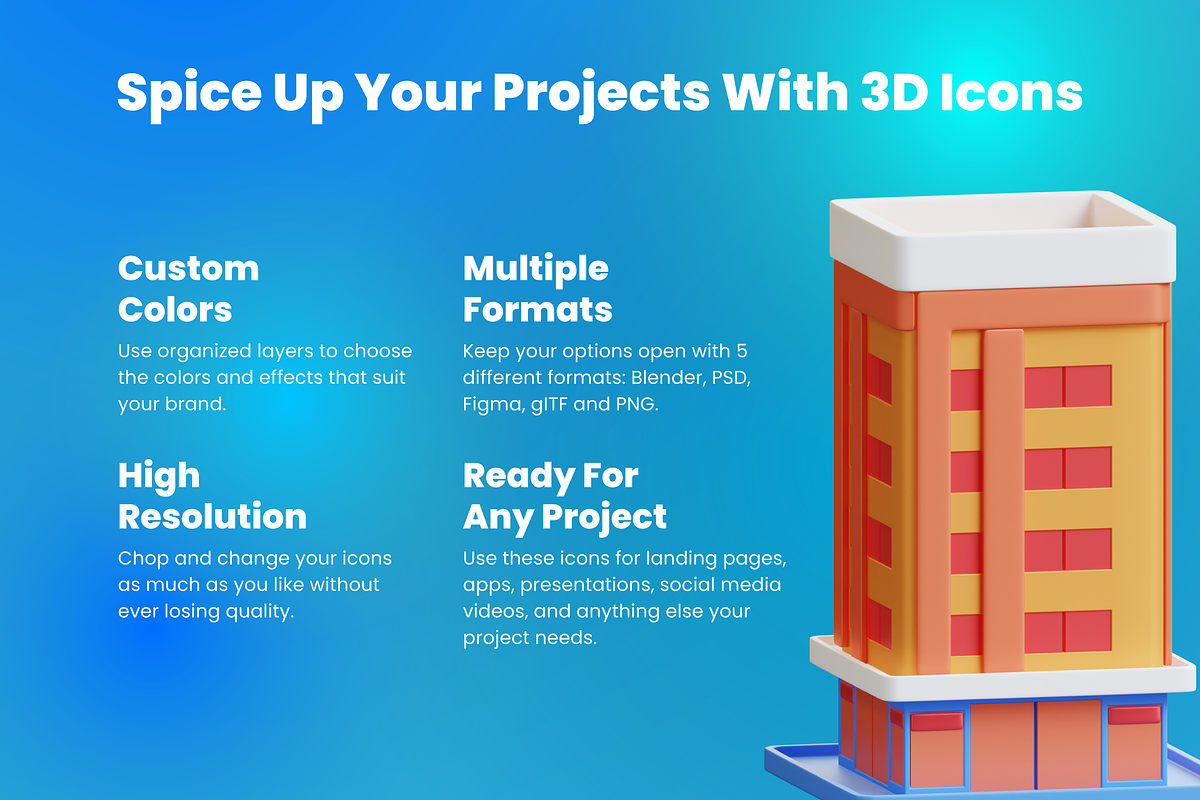 Spice Up Your Projects With 3D Icons

Custom Colors

Use organized layers to choose the colors and effects that suit your brand.

High Resolution

Chop and change your icons as much as you like without ever losing quality.

Multiple Formats

Keep your options open with 5 different formats: Blender, PSD, Figma, glTF and PNG.

Ready For Any Project

Use these icons for landing pages, apps, presentations, social media videos, and anything else your project needs.